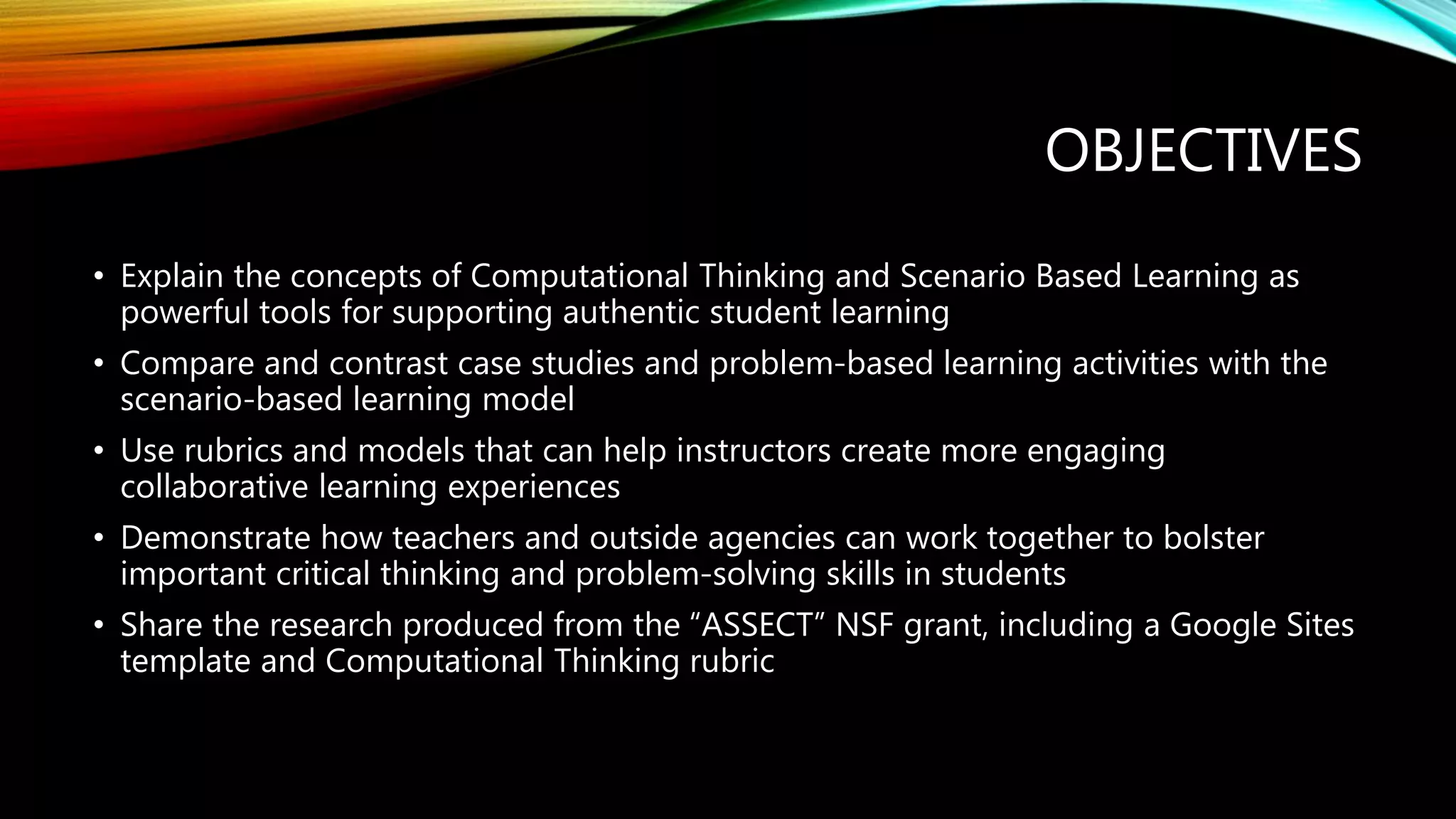 OBJECTIVES

• Explain the concepts of Computational Thinking and Scenario Based Learning as powerful tools for supporting authentic student learning
• Compare and contrast case studies and problem-based learning activities with the scenario-based learning model
• Use rubrics and models that can help instructors create more engaging collaborative learning experiences
• Demonstrate how teachers and outside agencies can work together to bolster important critical thinking and problem-solving skills in students
• Share the research produced from the “ASSECT” NSF grant, including a Google Sites template and Computational Thinking rubric